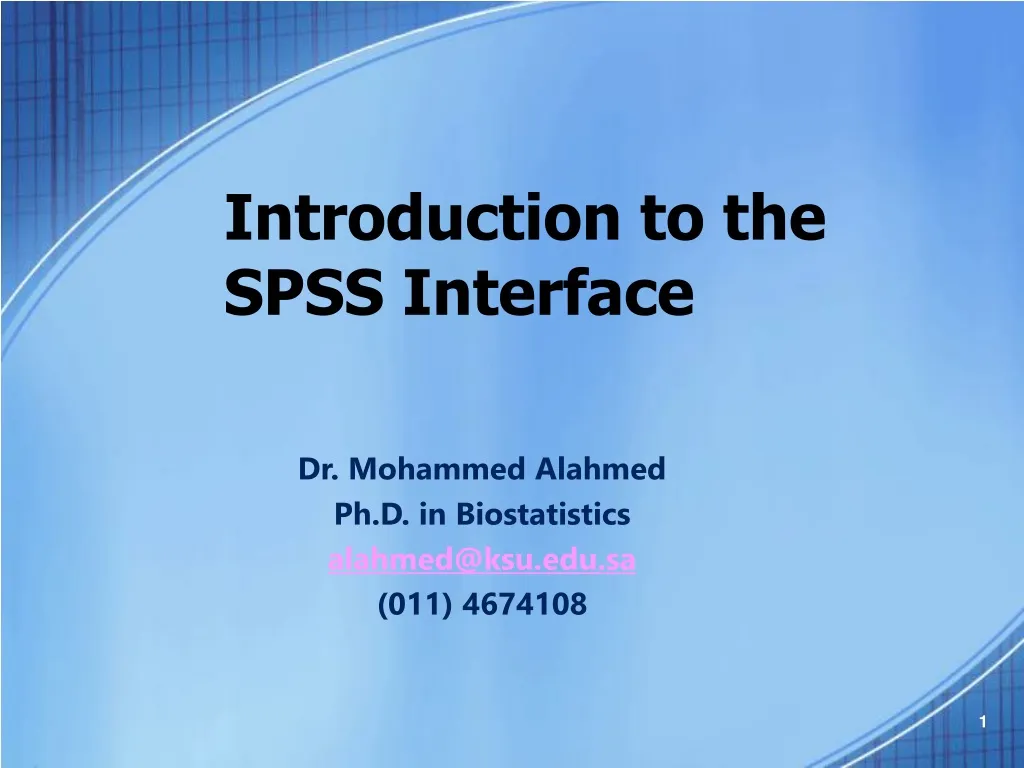 Introduction to the SPSS Interface

Dr. Mohammed Alahmed
Ph.D. in Biostatistics
alahmed@ksu.edu.sa
(011) 4674108

1